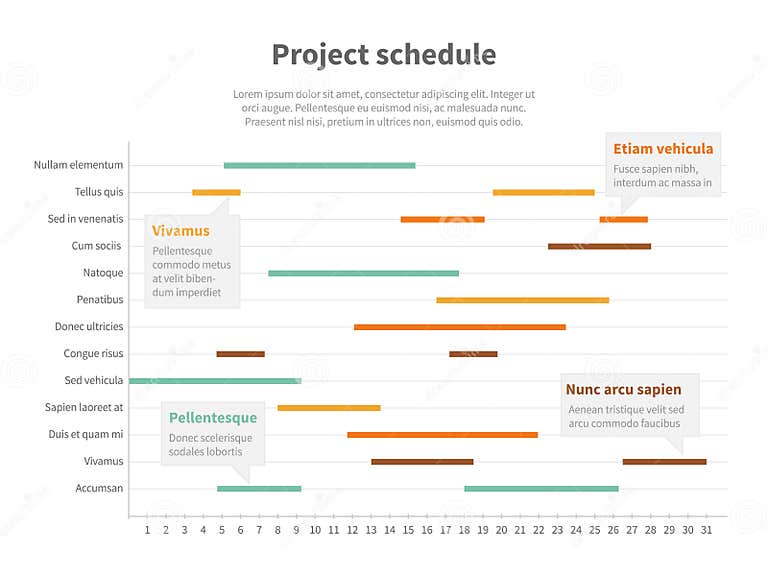 Project schedule

Lorem ipsum dolor sit amet, consectetur adipiscing elit. Integer ut orci augue. Pellentesque eu euismod nisi, ac malesuada nunc. Praesent nisl nisi, pretium in ultrices non, euismod quis odio.

Nullam elementum
Tellus quis
Sed in venenatis
Cum sociis
Natoque
Penatibus
Donec ultricies
Congue risus
Sed vehicula
Sapien laoreet at
Duis et quam mi
Vivamus
Accumsan

Etiam vehicula
Fusce sapien nibh, interdum ac massa in

Vivamus
Pellentesque commodo metus at velit bibendum imperdiet

Nunc arcu sapien
Aenean tristique velit sed arcu commodo faucibus

Pellentesque
Donec scelerisque sodales lobortis

1 2 3 4 5 6 7 8 9 10 11 12 13 14 15 16 17 18 19 20 21 22 23 24 25 26 27 28 29 30 31